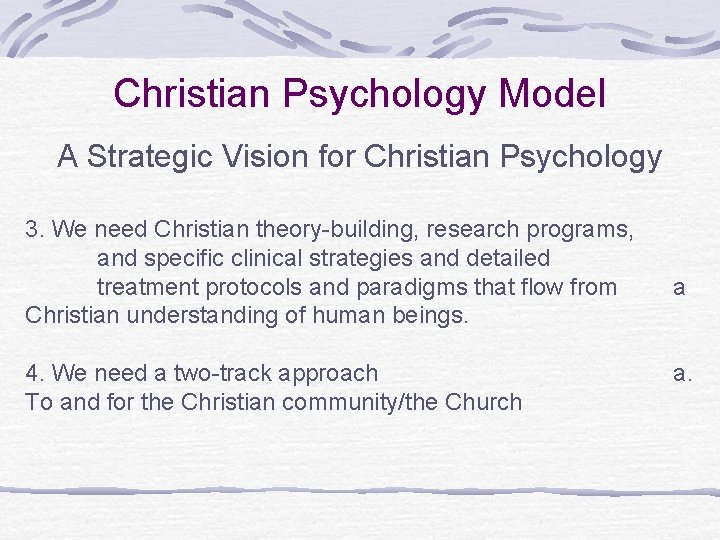 Christian Psychology Model

A Strategic Vision for Christian Psychology

3. We need Christian theory-building, research programs, and specific clinical strategies and detailed treatment protocols and paradigms that flow from a Christian understanding of human beings.

4. We need a two-track approach a. To and for the Christian community/the Church